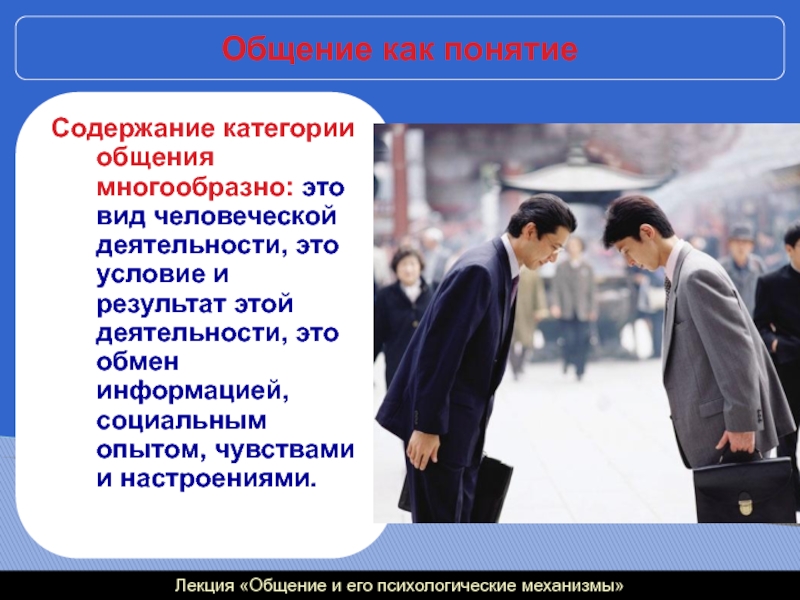 Общение как понятие

Содержание категории общения многообразно: это вид человеческой деятельности, это условие и результат этой деятельности, это обмен информацией, социальным опытом, чувствами и настроениями.

Лекция «Общение и его психологические механизмы»